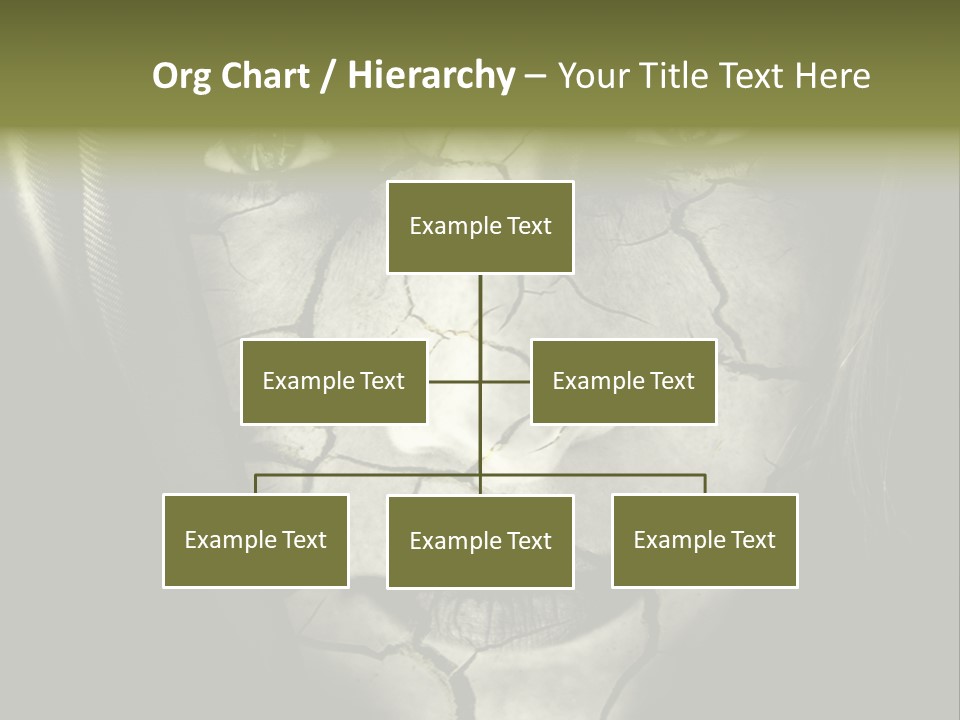 Org Chart / Hierarchy – Your Title Text Here

Example Text

Example Text

Example Text

Example Text

Example Text

Example Text